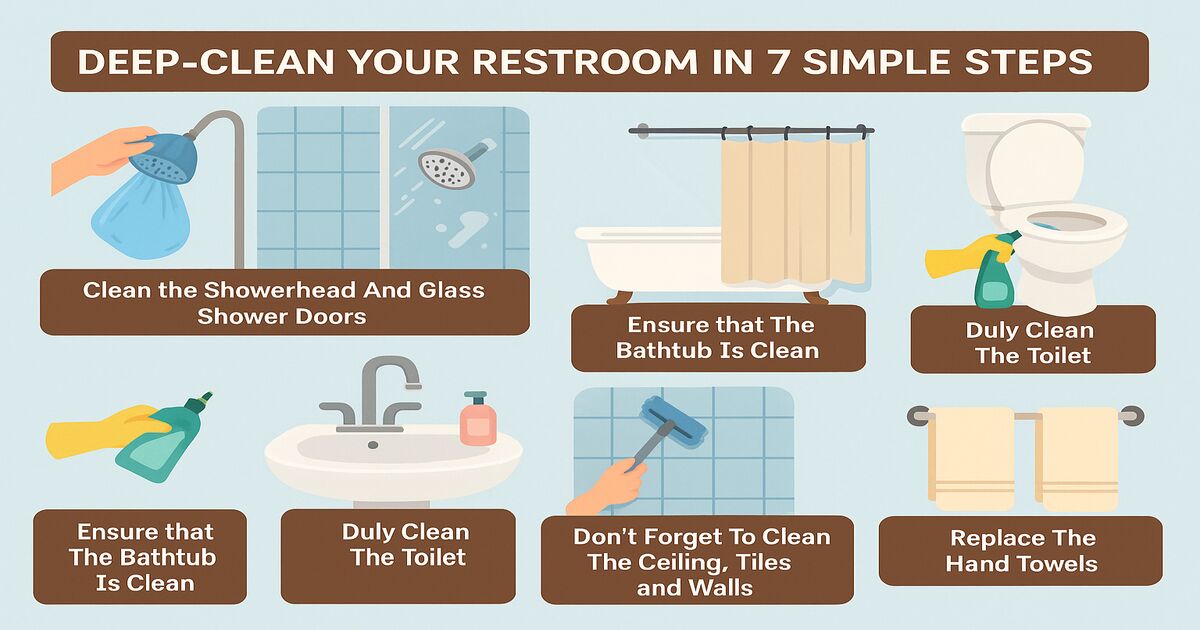 DEEP-CLEAN YOUR RESTROOM IN 7 SIMPLE STEPS

Clean the Showerhead And Glass Shower Doors

Ensure that The Bathtub Is Clean

Duly Clean The Toilet

Ensure that The Bathtub Is Clean

Duly Clean The Toilet

Don't Forget To Clean The Ceiling, Tiles and Walls

Replace The Hand Towels